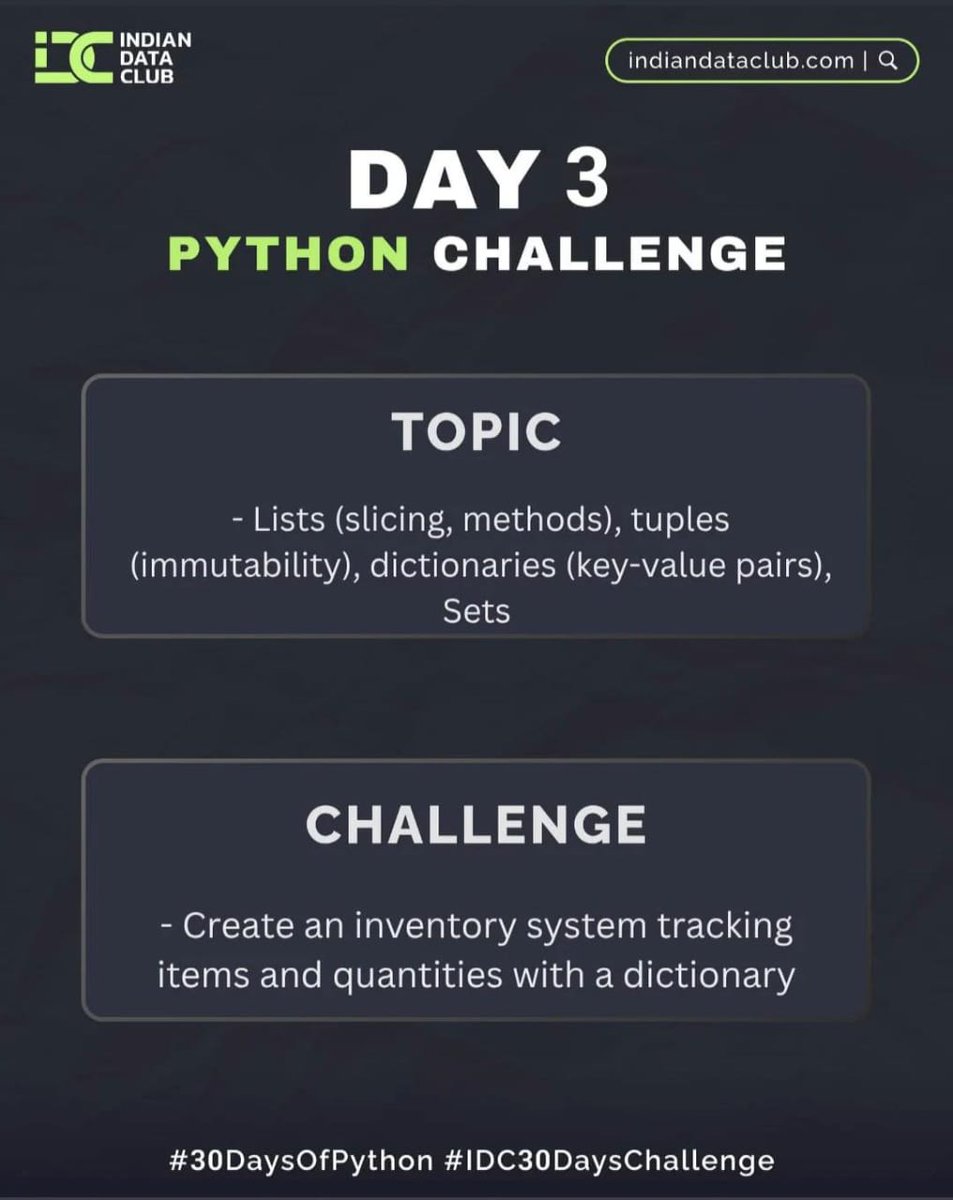 IDC INDIAN DATA CLUB

indiandataclub.com |

DAY 3
PYTHON CHALLENGE

TOPIC

- Lists (slicing, methods), tuples (immutability), dictionaries (key-value pairs), Sets

CHALLENGE

- Create an inventory system tracking items and quantities with a dictionary

#30DaysOfPython #IDC30DaysChallenge